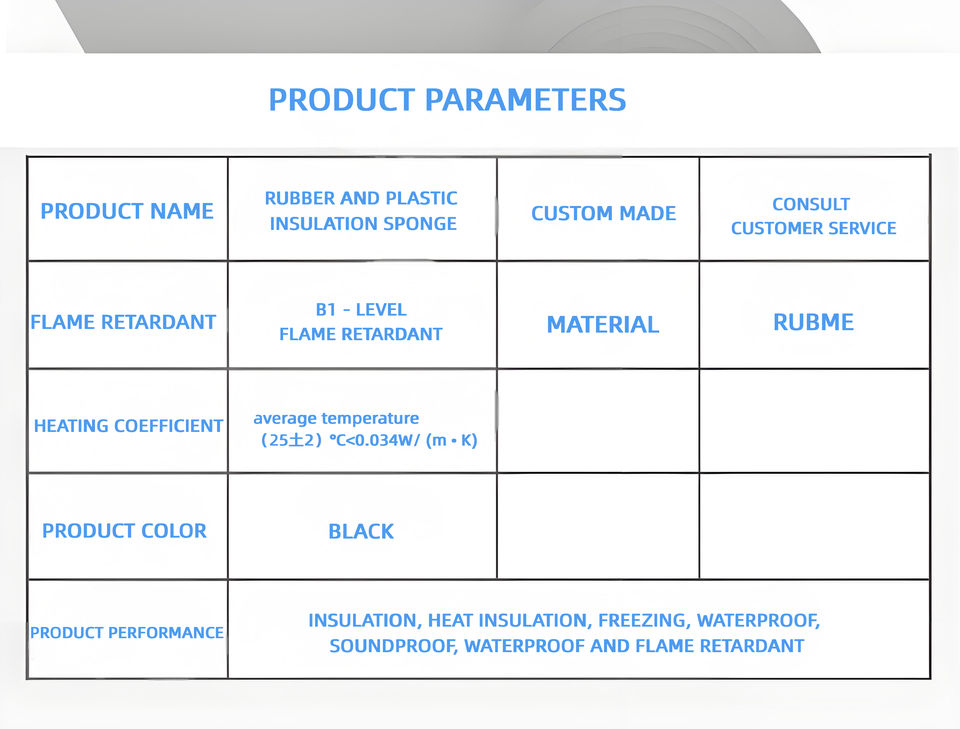 PRODUCT PARAMETERS

| PRODUCT NAME | RUBBER AND PLASTIC INSULATION SPONGE | CUSTOM MADE | CONSULT CUSTOMER SERVICE |
|---|---|---|---|
| FLAME RETARDANT | B1 - LEVEL FLAME RETARDANT | MATERIAL | RUBME |
| HEATING COEFFICIENT | average temperature （25±2）°C<0.034W/ (m • K) | | |
| PRODUCT COLOR | BLACK | | |
| PRODUCT PERFORMANCE | INSULATION, HEAT INSULATION, FREEZING, WATERPROOF, SOUNDPROOF, WATERPROOF AND FLAME RETARDANT | | |